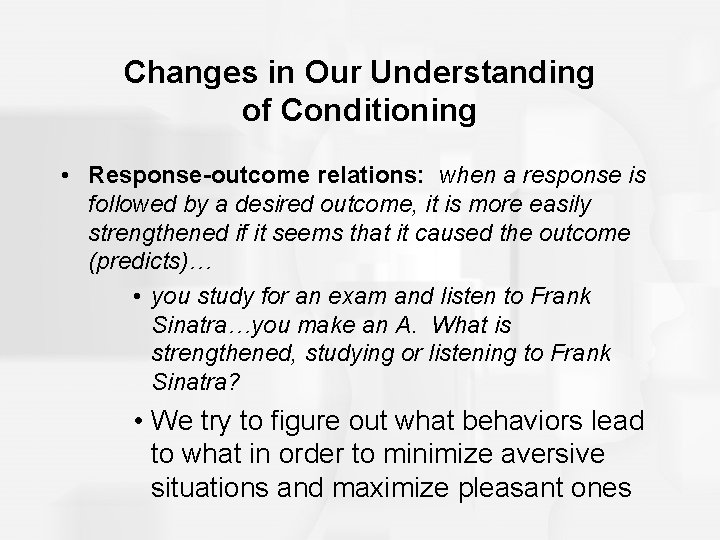 Changes in Our Understanding of Conditioning

• Response-outcome relations: when a response is followed by a desired outcome, it is more easily strengthened if it seems that it caused the outcome (predicts)…

• you study for an exam and listen to Frank Sinatra…you make an A. What is strengthened, studying or listening to Frank Sinatra?

• We try to figure out what behaviors lead to what in order to minimize aversive situations and maximize pleasant ones